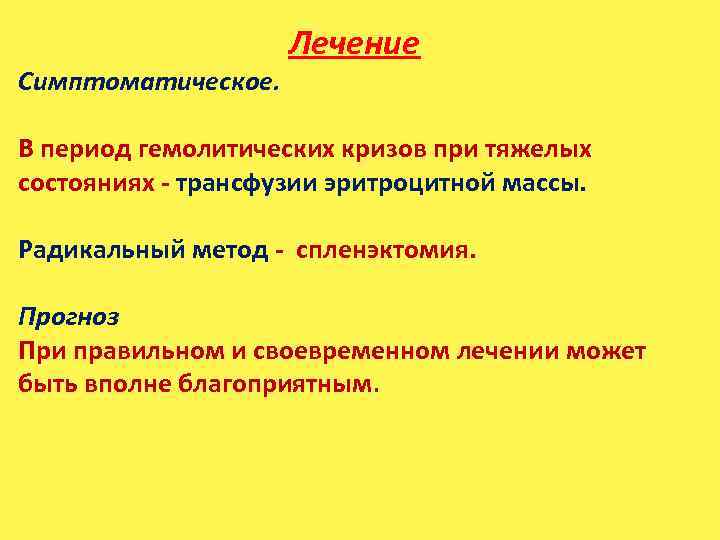 Лечение

Симптоматическое.

В период гемолитических кризов при тяжелых состояниях - трансфузии эритроцитной массы.

Радикальный метод - спленэктомия.

Прогноз

При правильном и своевременном лечении может быть вполне благоприятным.